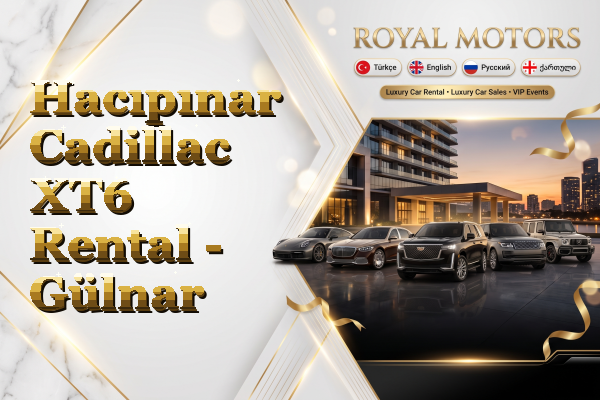 Hacıpınar Cadillac XT6 Rental - Gülnar

ROYAL MOTORS

Türkçe English Русский ქართული

Luxury Car Rental • Luxury Car Sales • VIP Events